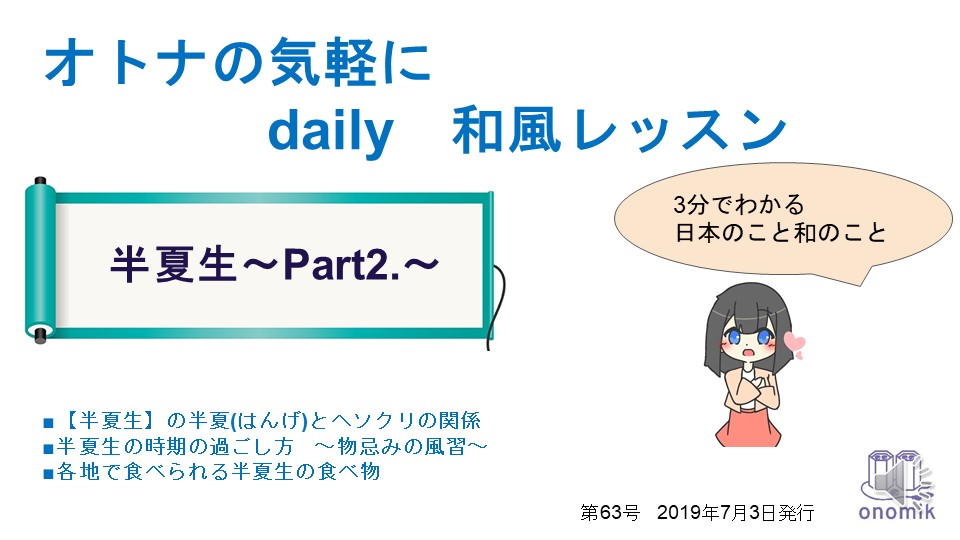 オトナの気軽に
daily　和風レッスン

半夏生～Part2.～

3分でわかる
日本のこと和のこと

■【半夏生】の半夏(はんげ)とヘソクリの関係
■半夏生の時期の過ごし方　～物忌みの風習～
■各地で食べられる半夏生の食べ物

第63号　2019年7月3日発行

onomik